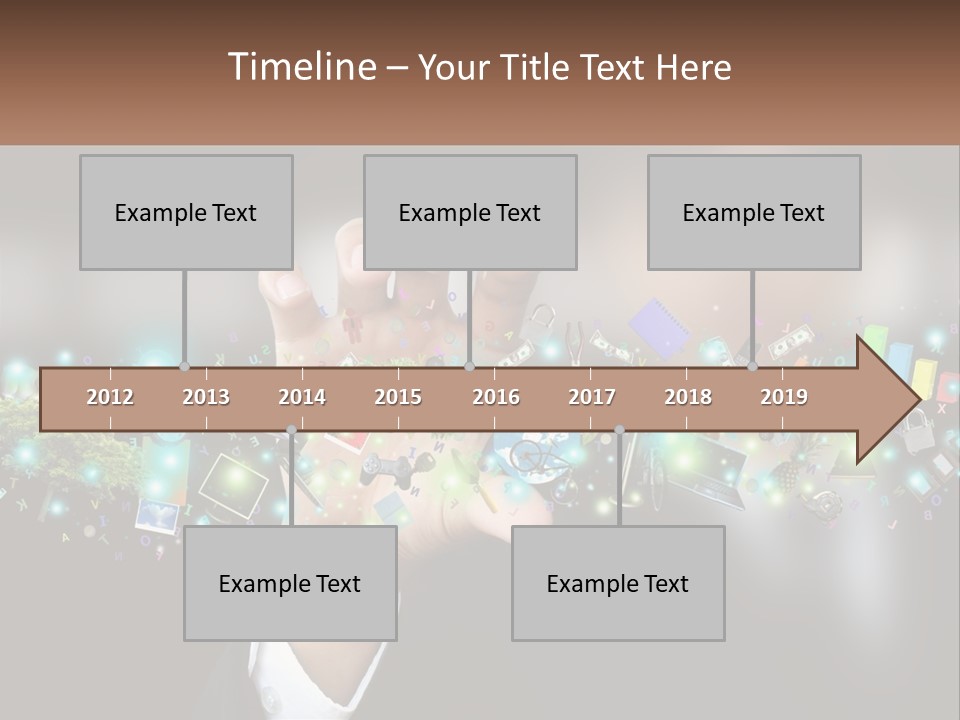 Timeline – Your Title Text Here

Example Text

Example Text

Example Text

2012 2013 2014 2015 2016 2017 2018 2019

Example Text

Example Text